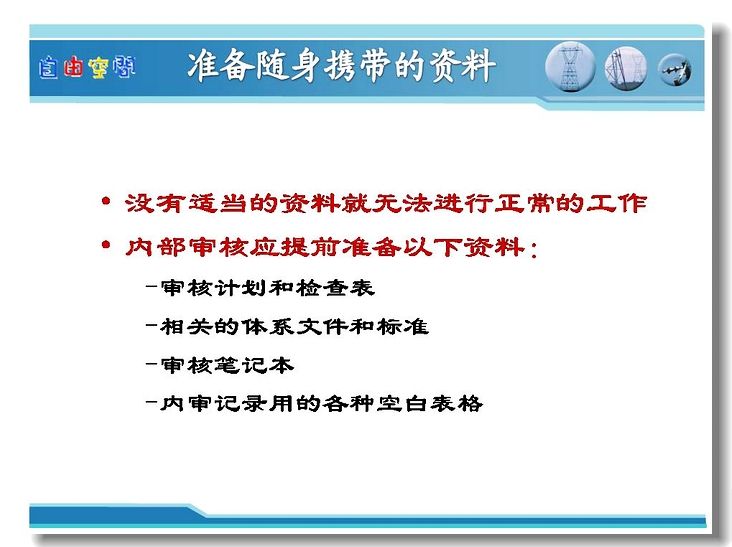 自由空间

准备随身携带的资料

• 没有适当的资料就无法进行正常的工作
• 内部审核应提前准备以下资料：
–审核计划和检查表
–相关的体系文件和标准
–审核笔记本
–内审记录用的各种空白表格